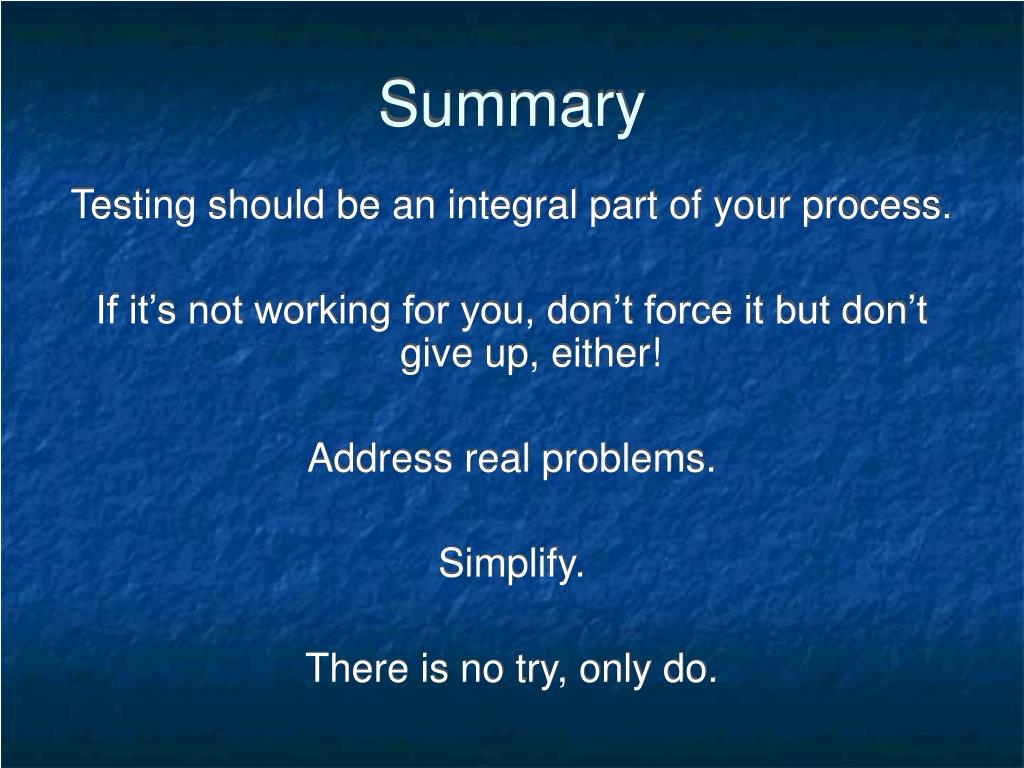 Summary

Testing should be an integral part of your process.

If it’s not working for you, don’t force it but don’t give up, either!

Address real problems.

Simplify.

There is no try, only do.